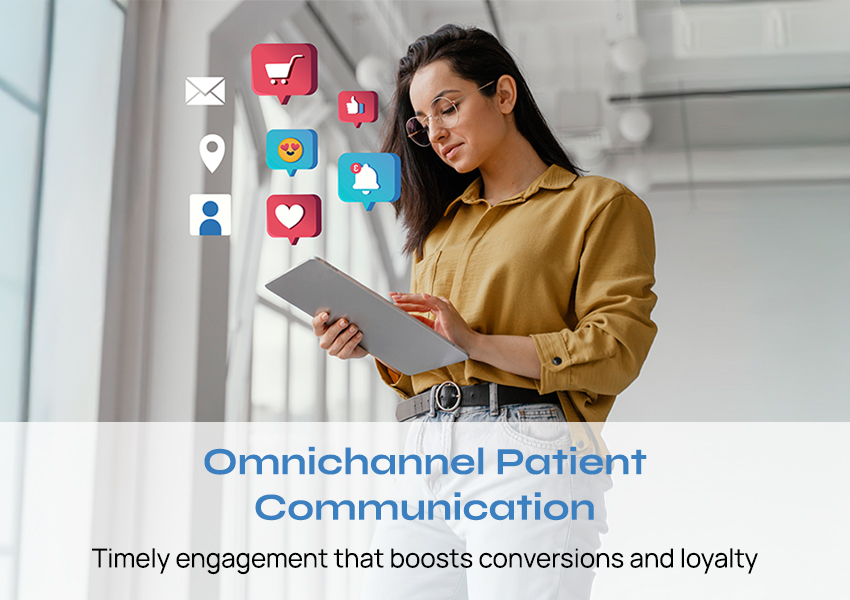 Omnichannel Patient Communication

Timely engagement that boosts conversions and loyalty